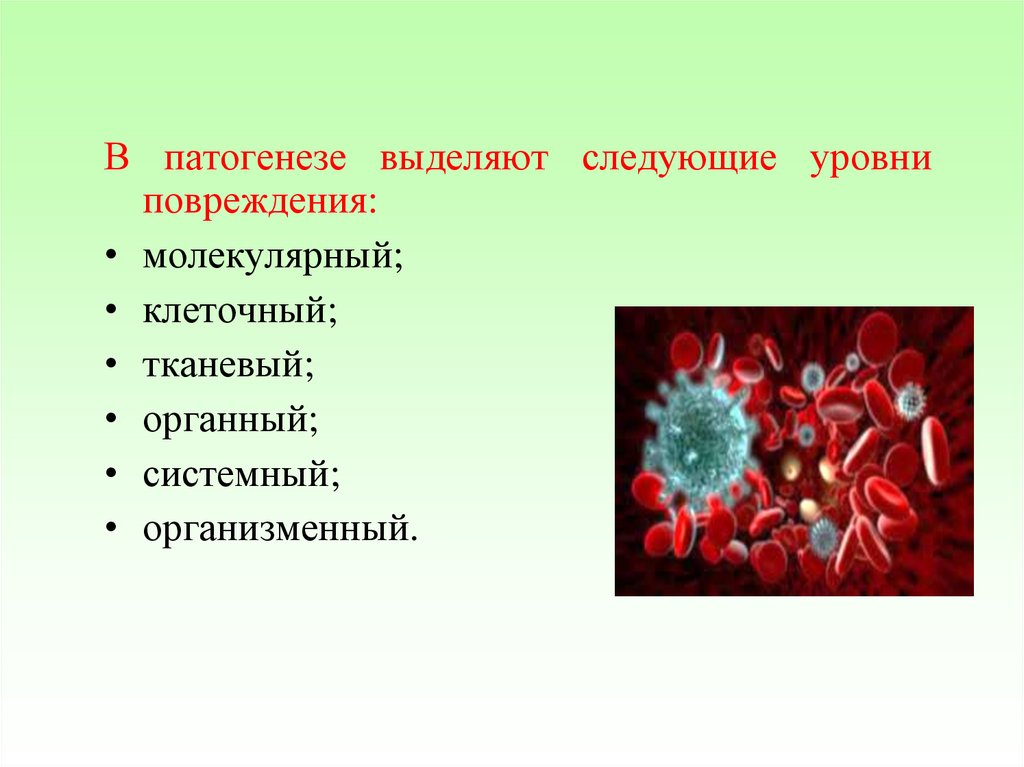 В патогенезе выделяют следующие уровни повреждения:

• молекулярный;
• клеточный;
• тканевый;
• органный;
• системный;
• организменный.